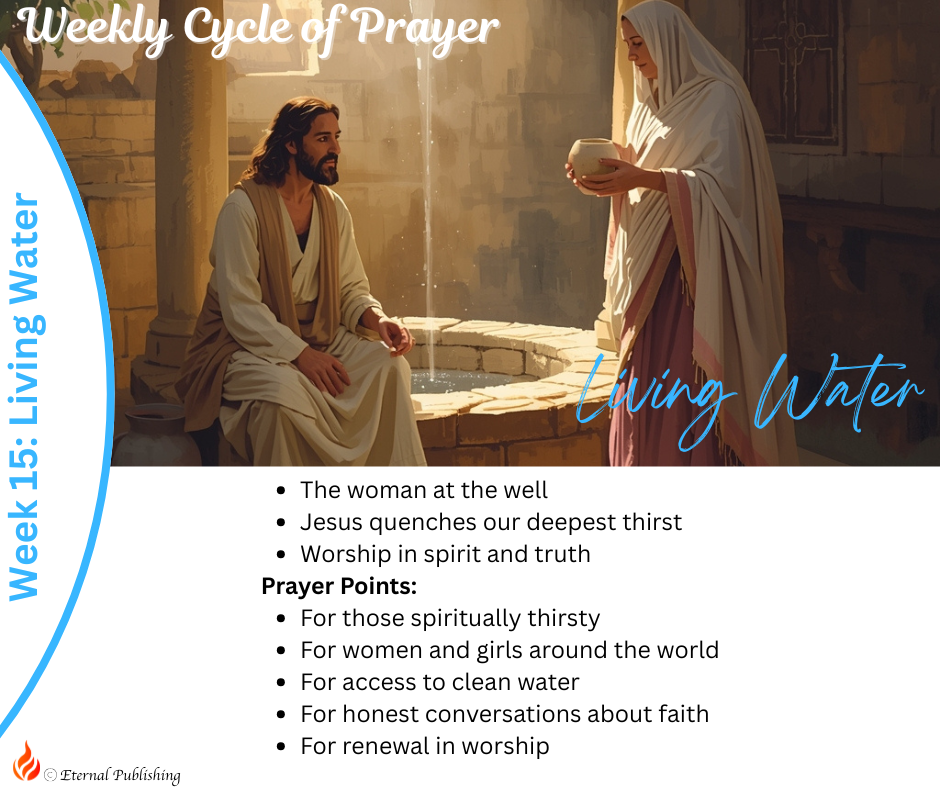 Weekly Cycle of Prayer

Week 15: Living Water

Living Water

- The woman at the well
- Jesus quenches our deepest thirst
- Worship in spirit and truth

Prayer Points:

- For those spiritually thirsty
- For women and girls around the world
- For access to clean water
- For honest conversations about faith
- For renewal in worship

© Eternal Publishing